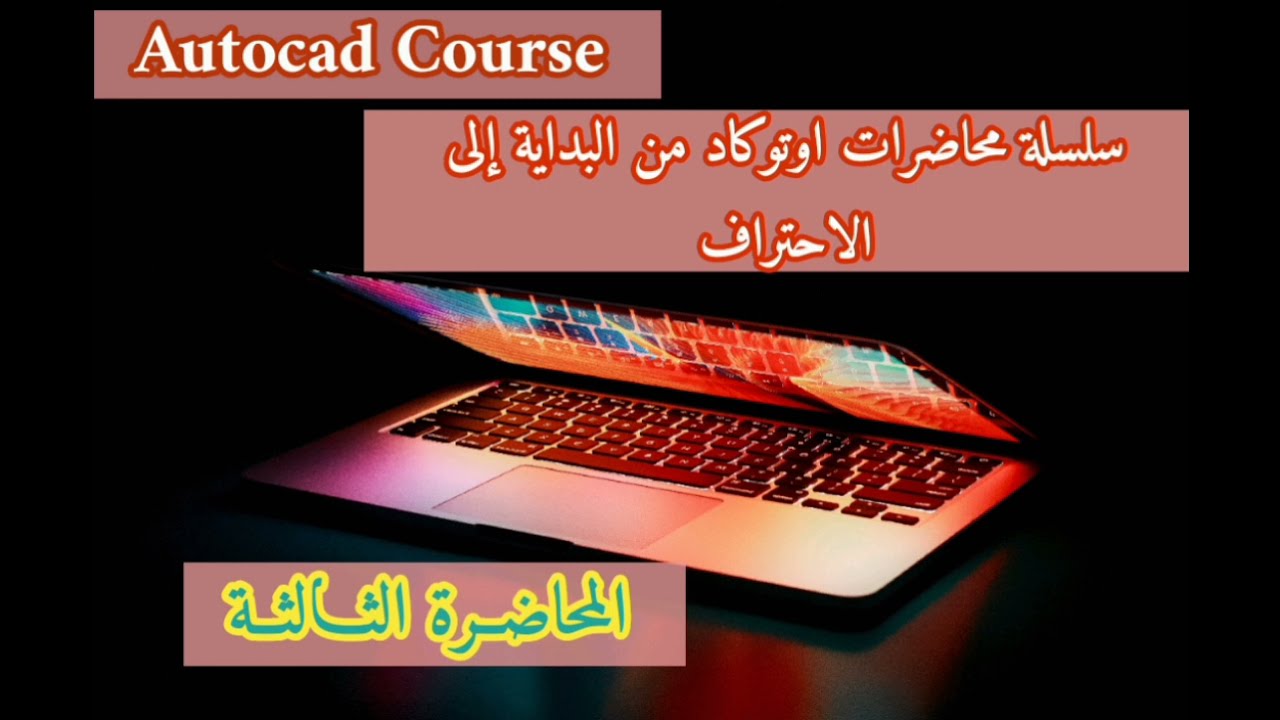 Autocad Course

سلسلة محاضرات اوتوكاد من البداية إلى الاحتراف

المحاضرة الثالثة